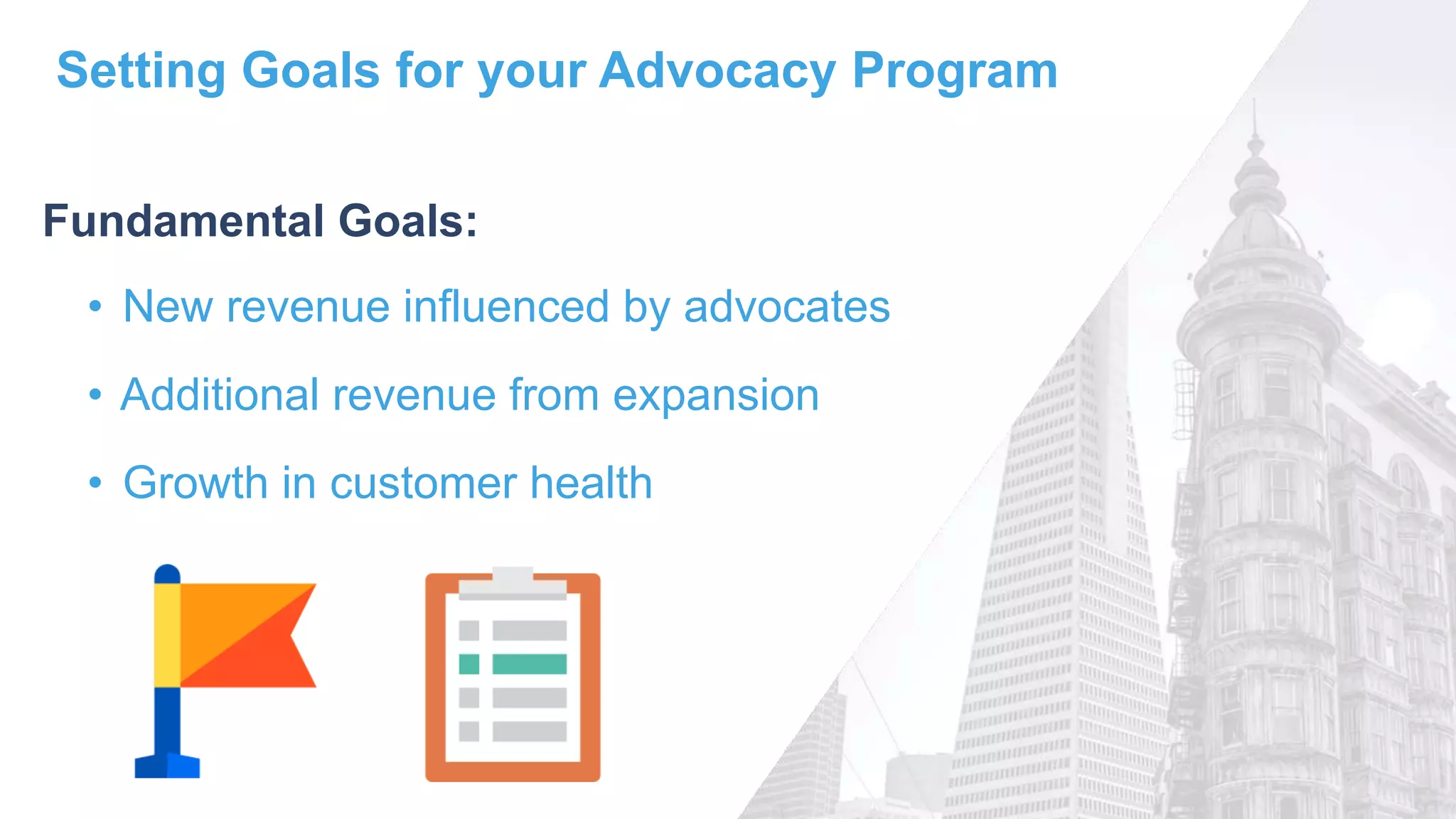 Setting Goals for your Advocacy Program

Fundamental Goals:

• New revenue influenced by advocates
• Additional revenue from expansion
• Growth in customer health